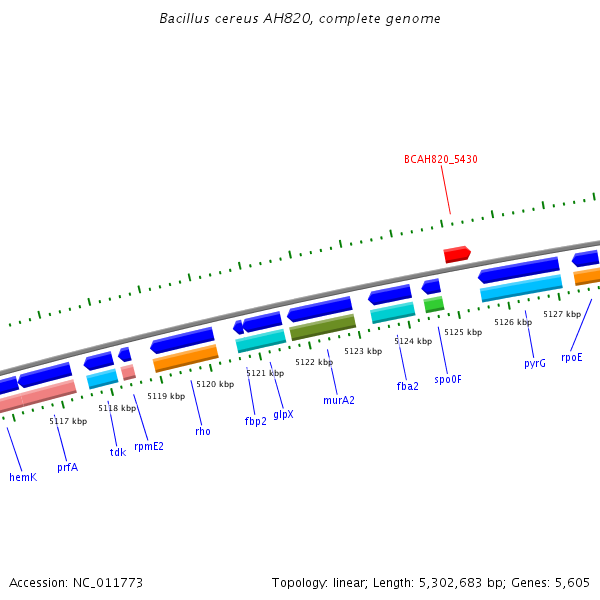 Bacillus cereus AH820, complete genome

BCAH820_5430

5117 kbp
5118 kbp
5119 kbp
5120 kbp
5121 kbp
5122 kbp
5123 kbp
5124 kbp
5125 kbp
5126 kbp
5127 kbp

hemK
prfA
tdk
rpmE2
rho
fbp2
glpX
murA2
fba2
spo0F
pyrG
rpoE

Accession: NC_011773
Topology: linear; Length: 5,302,683 bp; Genes: 5,605